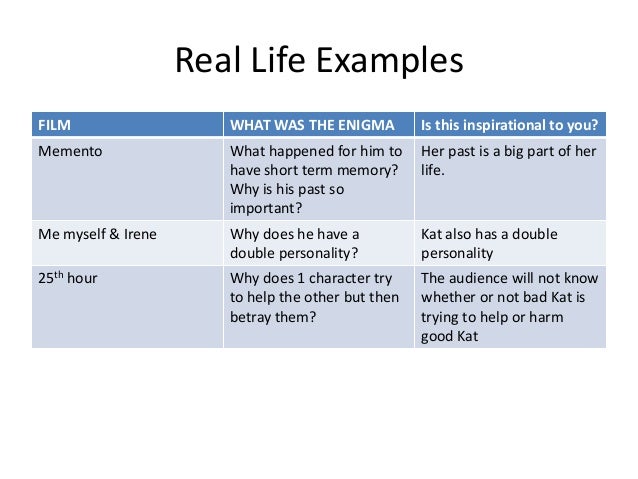 Real Life Examples

| FILM | WHAT WAS THE ENIGMA | Is this inspirational to you? |
|---|---|---|
| Memento | What happened for him to have short term memory? Why is his past so important? | Her past is a big part of her life. |
| Me myself & Irene | Why does he have a double personality? | Kat also has a double personality |
| 25$^{th}$ hour | Why does 1 character try to help the other but then betray them? | The audience will not know whether or not bad Kat is trying to help or harm good Kat |